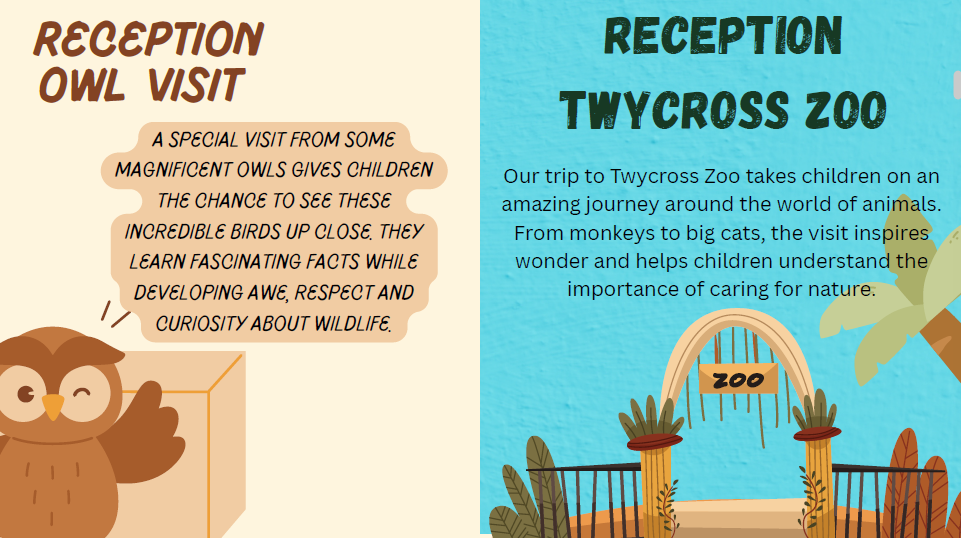 RECEPTION OWL VISIT

A SPECIAL VISIT FROM SOME MAGNIFICENT OWLS GIVES CHILDREN THE CHANCE TO SEE THESE INCREDIBLE BIRDS UP CLOSE. THEY LEARN FASCINATING FACTS WHILE DEVELOPING AWE, RESPECT AND CURIOSITY ABOUT WILDLIFE.

RECEPTION TWYCROSS ZOO

Our trip to Twycross Zoo takes children on an amazing journey around the world of animals. From monkeys to big cats, the visit inspires wonder and helps children understand the importance of caring for nature.

ZOO